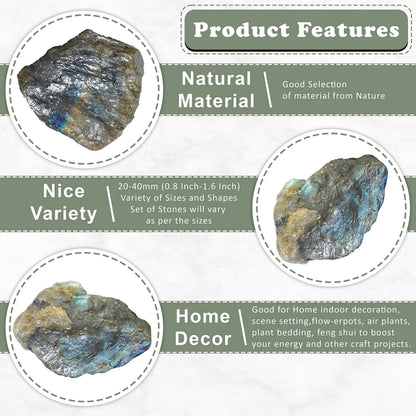 Product Features

Natural Material

Good Selection of material from Nature

Nice Variety

20-40mm (0.8 Inch-1.6 Inch) Variety of Sizes and Shapes Set of Stones will vary as per the sizes

Home Decor

Good for Home indoor decoration, scene setting,flow-erpots, air plants, plant bedding, feng shui to boost your energy and other craft projects.